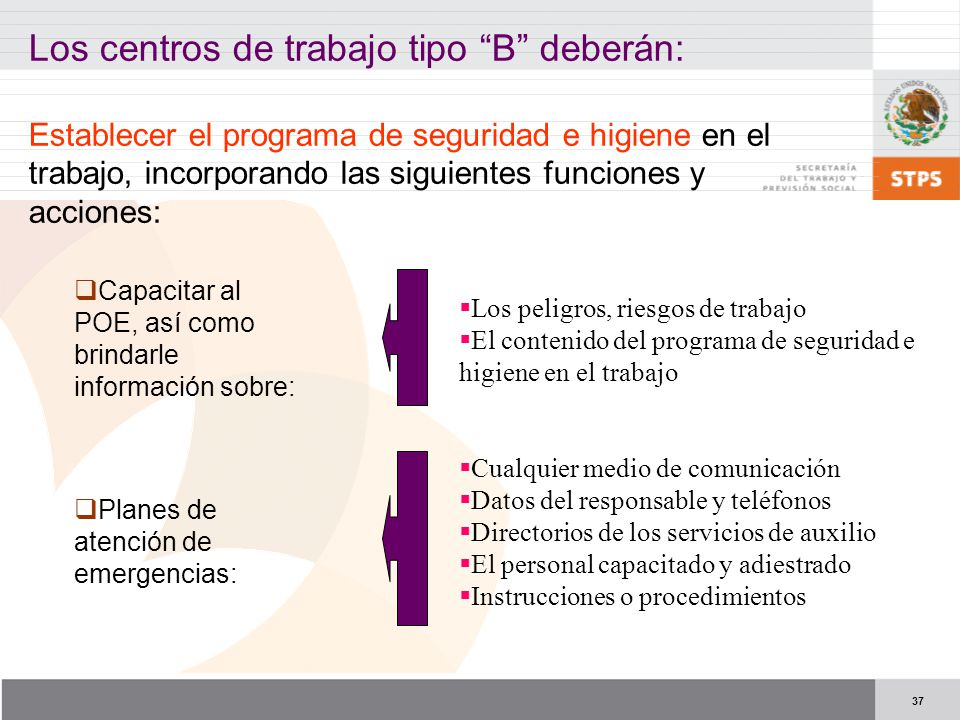 Los centros de trabajo tipo “B” deberán:

ESTADOS UNIDOS MEXICANOS

SECRETARÍA DEL TRABAJO Y PREVISIÓN SOCIAL

STPS

Establecer el programa de seguridad e higiene en el trabajo, incorporando las siguientes funciones y acciones:

❑Capacitar al POE, así como brindarle información sobre:

▪Los peligros, riesgos de trabajo
▪El contenido del programa de seguridad e higiene en el trabajo

❑Planes de atención de emergencias:

▪Cualquier medio de comunicación
▪Datos del responsable y teléfonos
▪Directorios de los servicios de auxilio
▪El personal capacitado y adiestrado
▪Instrucciones o procedimientos

37